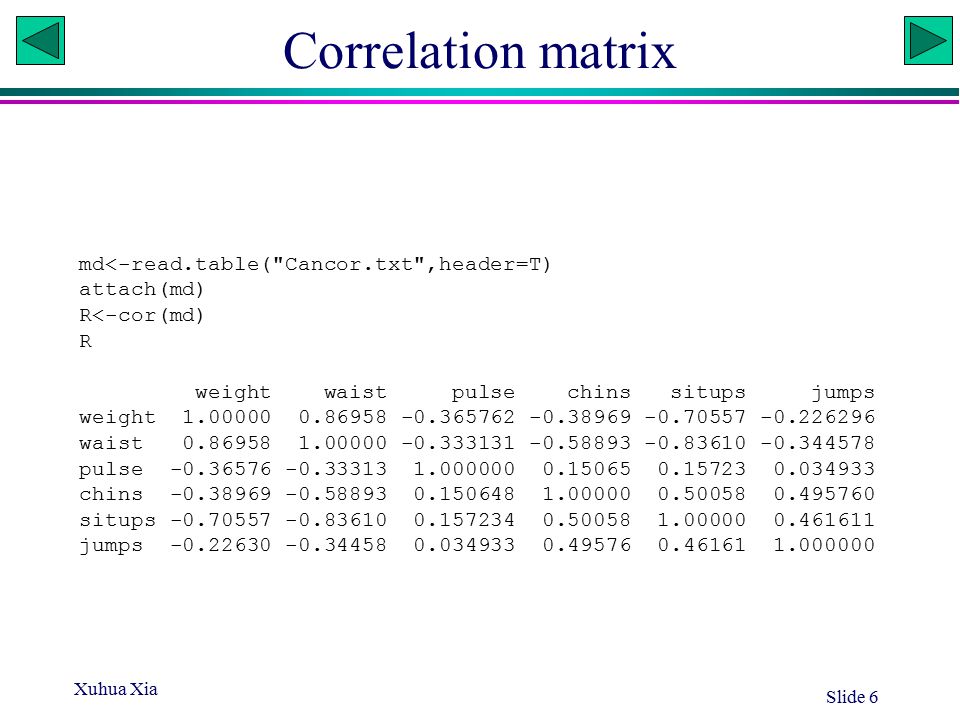 Correlation matrix

md<-read.table("Cancor.txt",header=T)
attach(md)
R<-cor(md)
R

| | weight | waist | pulse | chins | situps | jumps |
|---|---|---|---|---|---|---|
| weight | 1.00000 | 0.86958 | -0.365762 | -0.38969 | -0.70557 | -0.226296 |
| waist | 0.86958 | 1.00000 | -0.333131 | -0.58893 | -0.83610 | -0.344578 |
| pulse | -0.36576 | -0.33313 | 1.000000 | 0.15065 | 0.15723 | 0.034933 |
| chins | -0.38969 | -0.58893 | 0.150648 | 1.00000 | 0.50058 | 0.495760 |
| situps | -0.70557 | -0.83610 | 0.157234 | 0.50058 | 1.00000 | 0.461611 |
| jumps | -0.22630 | -0.34458 | 0.034933 | 0.49576 | 0.46161 | 1.000000 |

Xuhua Xia

Slide 6